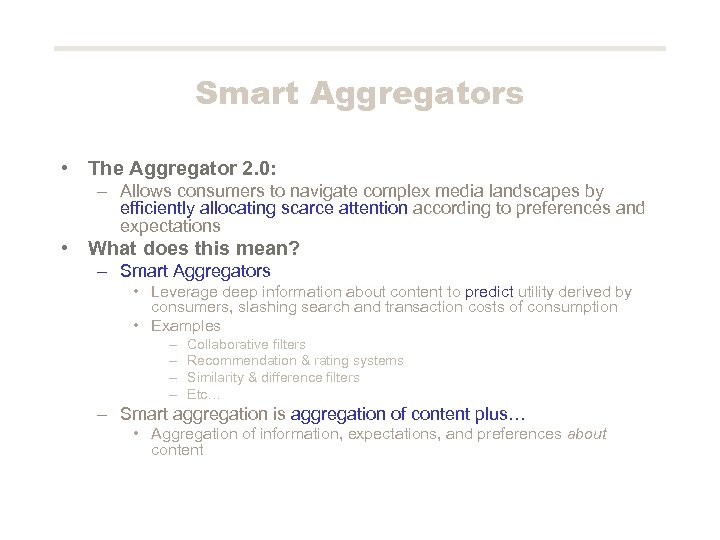 Smart Aggregators

• The Aggregator 2.0:
– Allows consumers to navigate complex media landscapes by efficiently allocating scarce attention according to preferences and expectations
• What does this mean?
– Smart Aggregators
• Leverage deep information about content to predict utility derived by consumers, slashing search and transaction costs of consumption
• Examples
– Collaborative filters
– Recommendation & rating systems
– Similarity & difference filters
– Etc…
– Smart aggregation is aggregation of content plus…
• Aggregation of information, expectations, and preferences about content